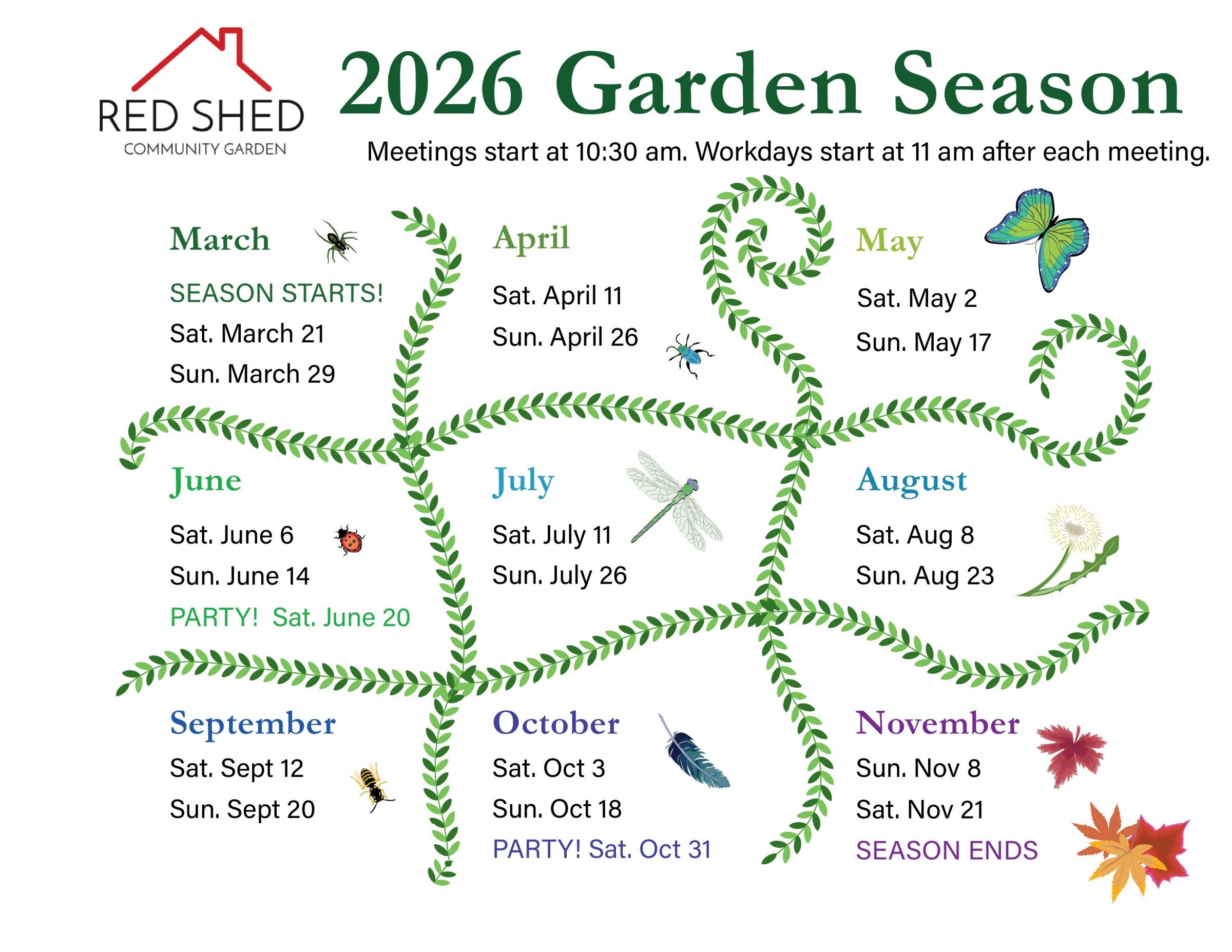 RED SHED
COMMUNITY GARDEN

2026 Garden Season

Meetings start at 10:30 am. Workdays start at 11 am after each meeting.

March

SEASON STARTS!
Sat. March 21
Sun. March 29

April

Sat. April 11
Sun. April 26

May

Sat. May 2
Sun. May 17

June

Sat. June 6
Sun. June 14
PARTY! Sat. June 20

July

Sat. July 11
Sun. July 26

August

Sat. Aug 8
Sun. Aug 23

September

Sat. Sept 12
Sun. Sept 20

October

Sat. Oct 3
Sun. Oct 18
PARTY! Sat. Oct 31

November

Sun. Nov 8
Sat. Nov 21
SEASON ENDS